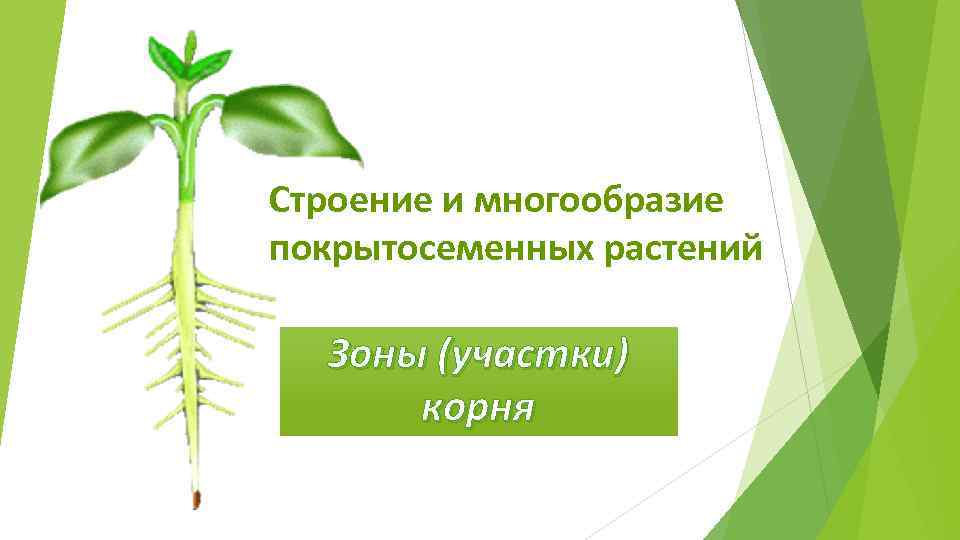 Строение и многообразие покрытосеменных растений

Зоны (участки) корня